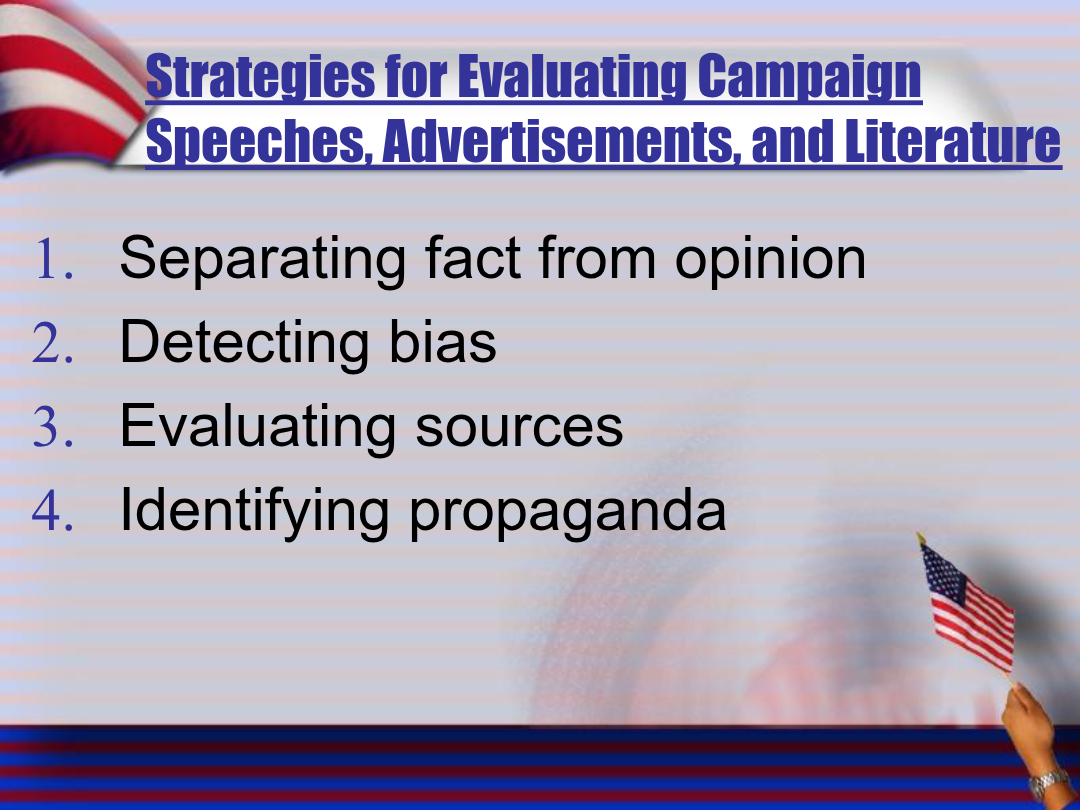 Strategies for Evaluating Campaign Speeches, Advertisements, and Literature

1. Separating fact from opinion
2. Detecting bias
3. Evaluating sources
4. Identifying propaganda